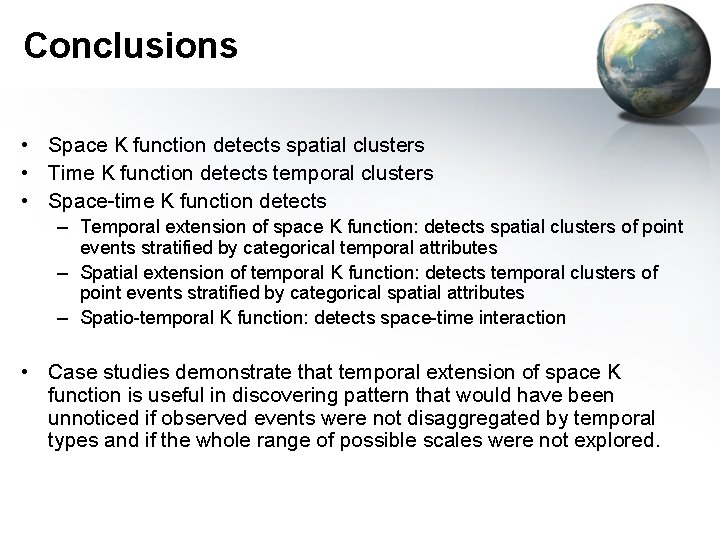 Conclusions

• Space K function detects spatial clusters
• Time K function detects temporal clusters
• Space-time K function detects
– Temporal extension of space K function: detects spatial clusters of point events stratified by categorical temporal attributes
– Spatial extension of temporal K function: detects temporal clusters of point events stratified by categorical spatial attributes
– Spatio-temporal K function: detects space-time interaction

• Case studies demonstrate that temporal extension of space K function is useful in discovering pattern that would have been unnoticed if observed events were not disaggregated by temporal types and if the whole range of possible scales were not explored.